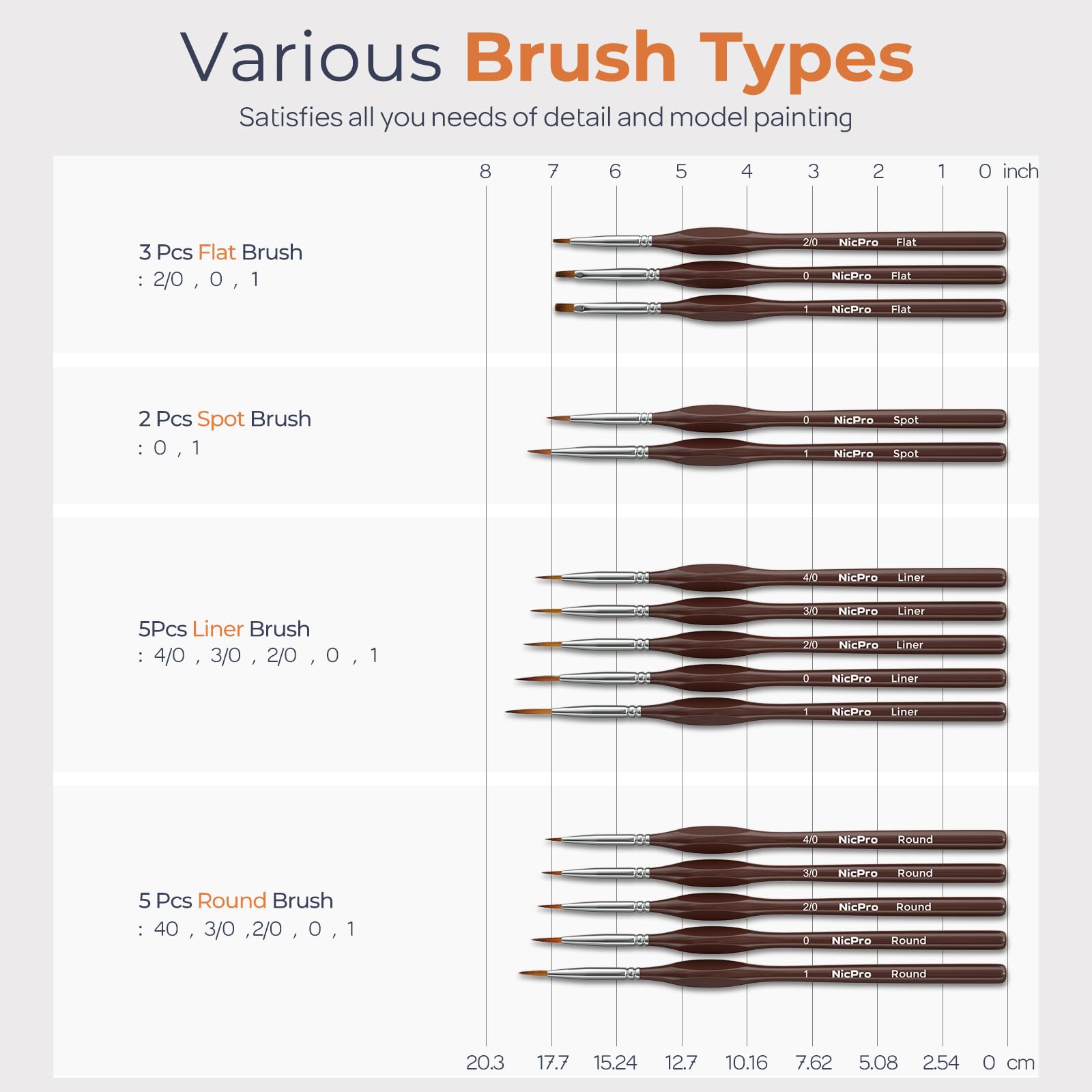 Various Brush Types

Satisfies all you needs of detail and model painting

8 7 6 5 4 3 2 1 0 inch

3 Pcs Flat Brush
: 2/0 , 0 , 1

2/0 NicPro Flat
0 NicPro Flat
1 NicPro Flat

2 Pcs Spot Brush
: 0 , 1

0 NicPro Spot
1 NicPro Spot

5Pcs Liner Brush
: 4/0 , 3/0 , 2/0 , 0 , 1

4/0 NicPro Liner
3/0 NicPro Liner
2/0 NicPro Liner
0 NicPro Liner
1 NicPro Liner

5 Pcs Round Brush
: 40 , 3/0 ,2/0 , 0 , 1

4/0 NicPro Round
3/0 NicPro Round
2/0 NicPro Round
0 NicPro Round
1 NicPro Round

20.3 17.7 15.24 12.7 10.16 7.62 5.08 2.54 0 cm